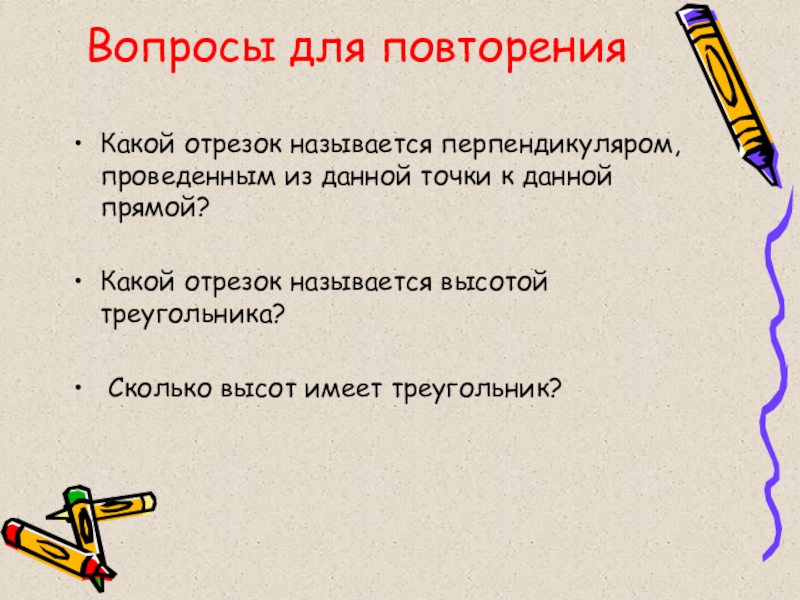 Вопросы для повторения

• Какой отрезок называется перпендикуляром, проведенным из данной точки к данной прямой?

• Какой отрезок называется высотой треугольника?

• Сколько высот имеет треугольник?